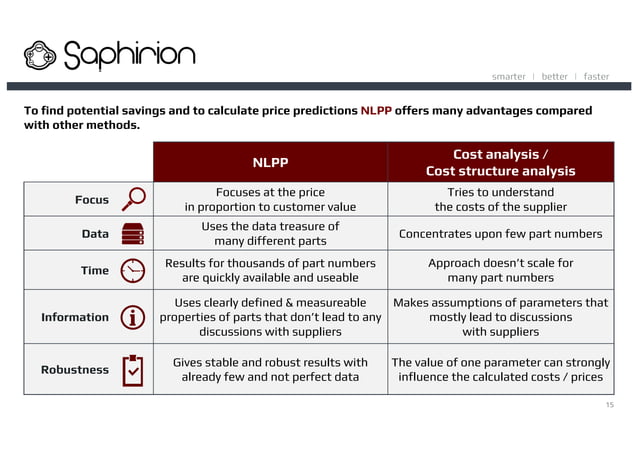 Saphirion

smarter | better | faster

To find potential savings and to calculate price predictions NLPP offers many advantages compared with other methods.

| | NLPP | Cost analysis / Cost structure analysis |
|---|---|---|
| Focus | Focuses at the price in proportion to customer value | Tries to understand the costs of the supplier |
| Data | Uses the data treasure of many different parts | Concentrates upon few part numbers |
| Time | Results for thousands of part numbers are quickly available and useable | Approach doesn't scale for many part numbers |
| Information | Uses clearly defined & measureable properties of parts that don't lead to any discussions with suppliers | Makes assumptions of parameters that mostly lead to discussions with suppliers |
| Robustness | Gives stable and robust results with already few and not perfect data | The value of one parameter can strongly influence the calculated costs / prices |

15